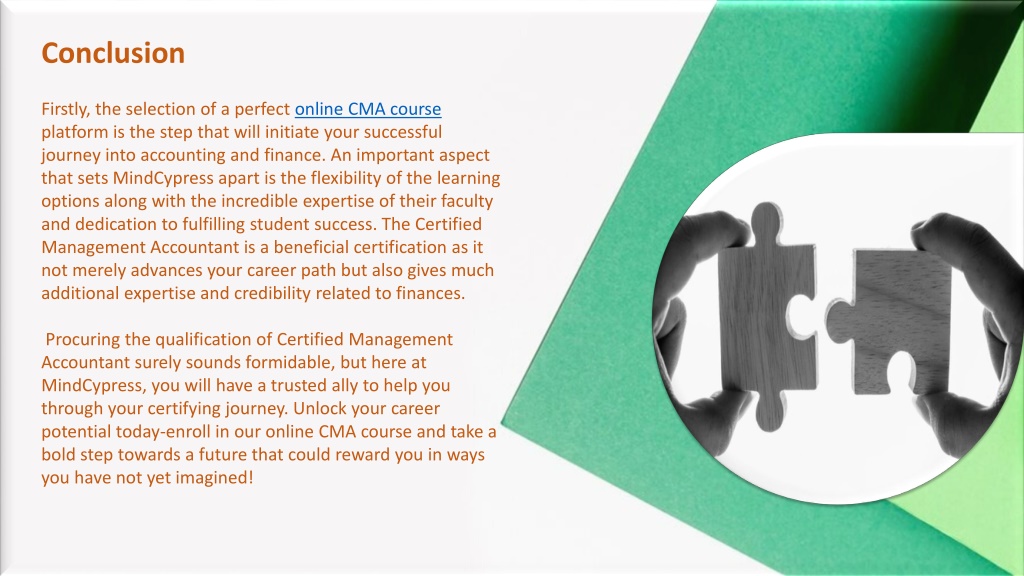 Conclusion

Firstly, the selection of a perfect online CMA course platform is the step that will initiate your successful journey into accounting and finance. An important aspect that sets MindCypress apart is the flexibility of the learning options along with the incredible expertise of their faculty and dedication to fulfilling student success. The Certified Management Accountant is a beneficial certification as it not merely advances your career path but also gives much additional expertise and credibility related to finances.

Procuring the qualification of Certified Management Accountant surely sounds formidable, but here at MindCypress, you will have a trusted ally to help you through your certifying journey. Unlock your career potential today-enroll in our online CMA course and take a bold step towards a future that could reward you in ways you have not yet imagined!